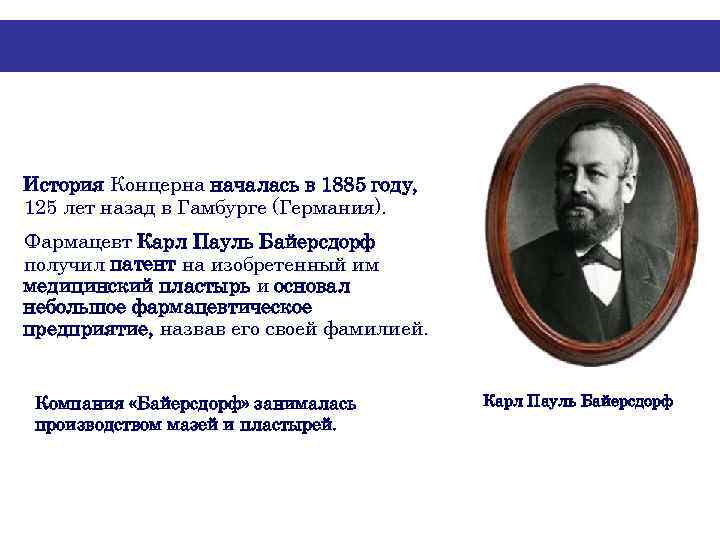 История Концерна началась в 1885 году, 125 лет назад в Гамбурге (Германия).

Фармацевт Карл Пауль Байерсдорф получил патент на изобретенный им медицинский пластырь и основал небольшое фармацевтическое предприятие, назвав его своей фамилией.

Компания «Байерсдорф» занималась производством мазей и пластырей.

Карл Пауль Байерсдорф